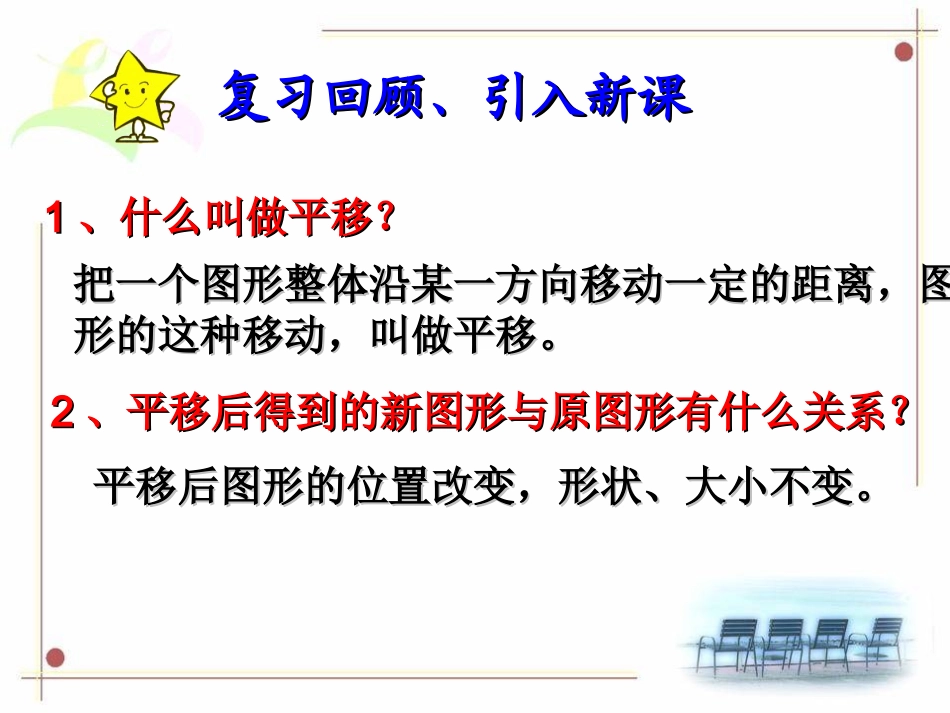 复习回顾、引入新课

1、什么叫做平移?

把一个图形整体沿某一方向移动一定的距离，图形的这种移动，叫做平移。

2、平移后得到的新图形与原图形有什么关系?

平移后图形的位置改变，形状、大小不变。